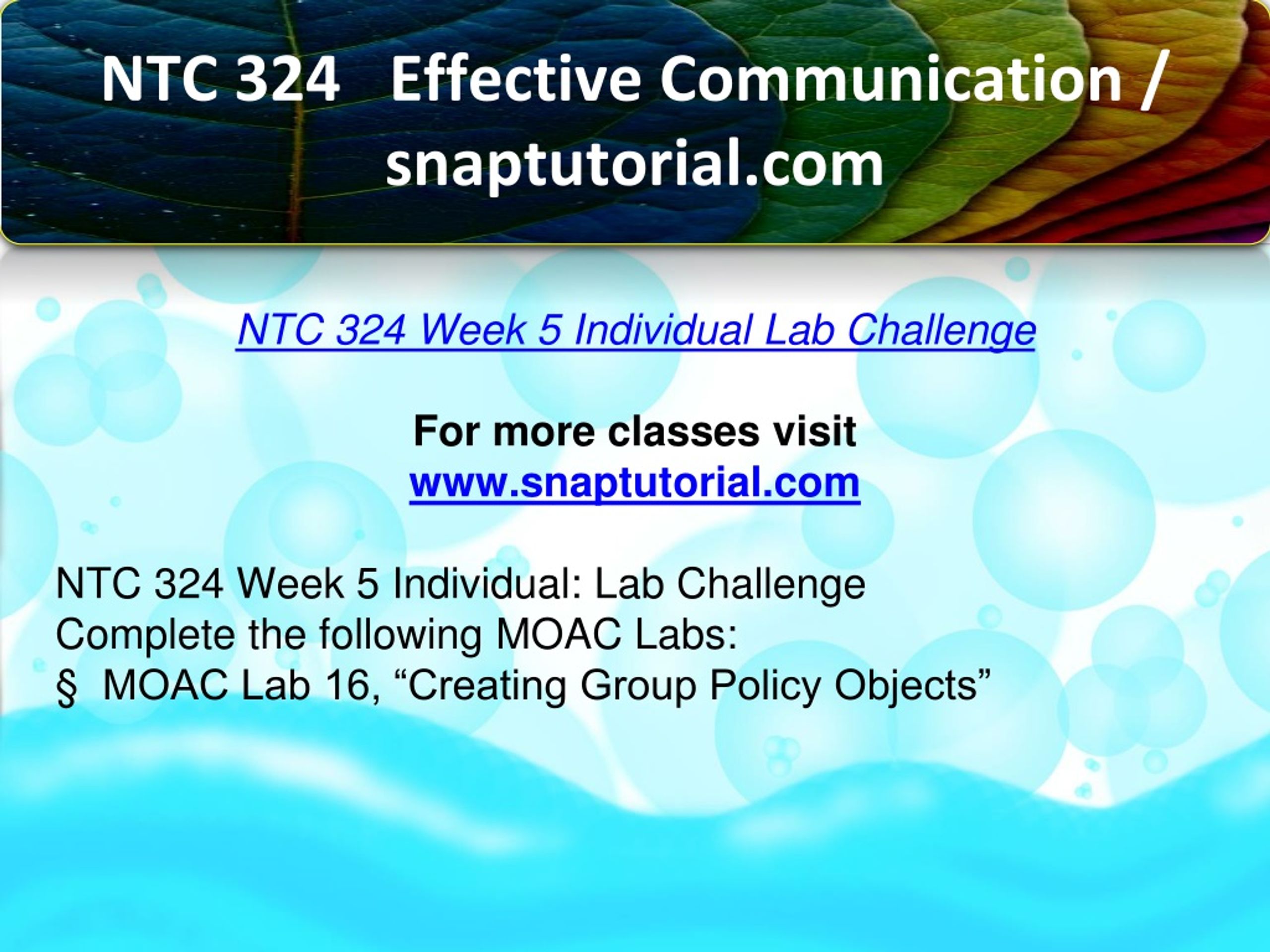 NTC 324   Effective Communication / snaptutorial.com

NTC 324 Week 5 Individual Lab Challenge

For more classes visit
www.snaptutorial.com

NTC 324 Week 5 Individual: Lab Challenge
Complete the following MOAC Labs:
§  MOAC Lab 16, “Creating Group Policy Objects”